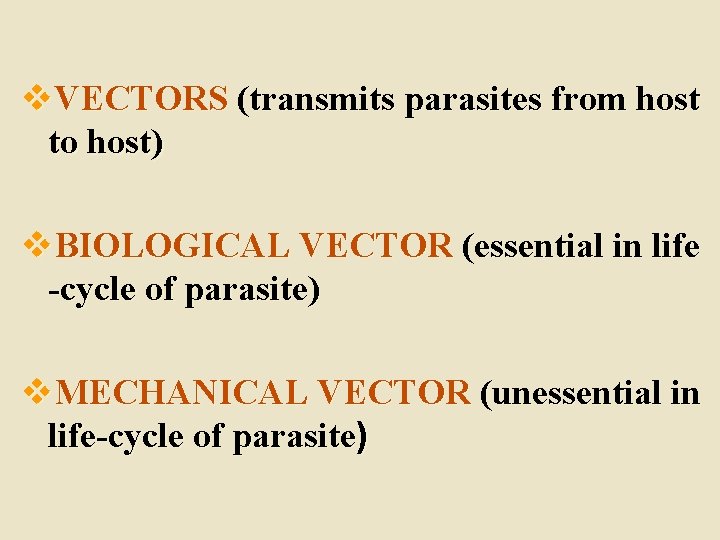 ❖VECTORS (transmits parasites from host to host)

❖BIOLOGICAL VECTOR (essential in life -cycle of parasite)

❖MECHANICAL VECTOR (unessential in life-cycle of parasite)